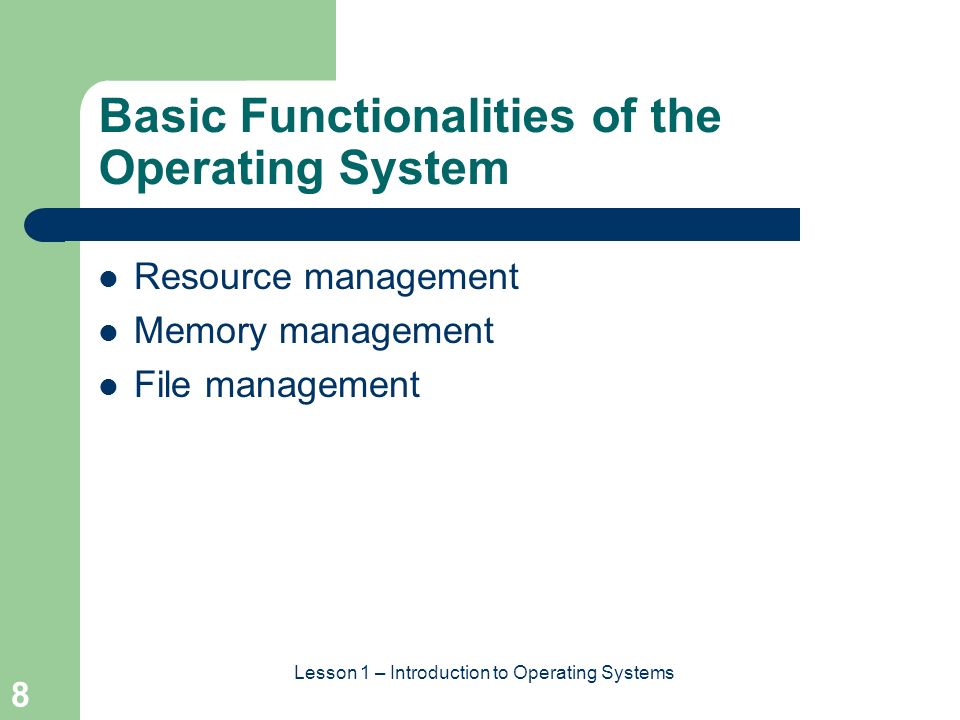 Basic Functionalities of the Operating System

- Resource management
- Memory management
- File management

Lesson 1 – Introduction to Operating Systems

8